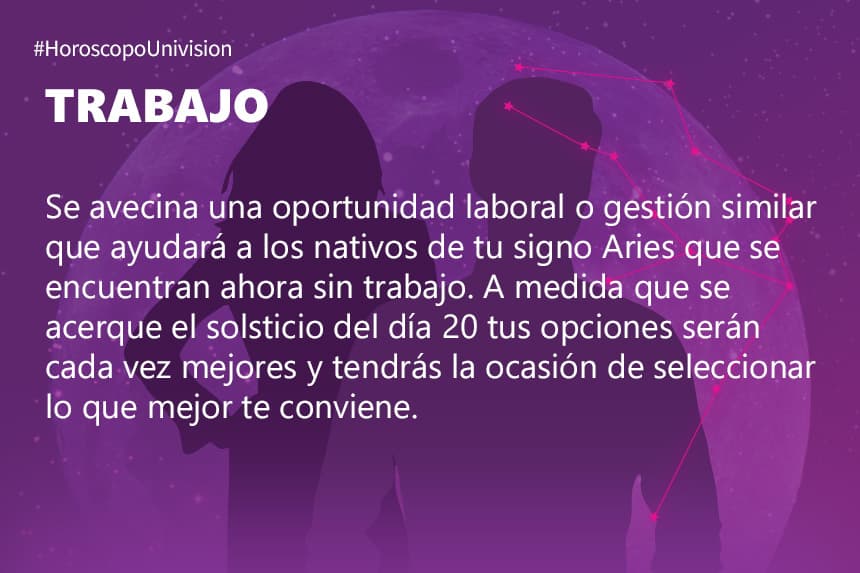 #HoroscopoUnivision

TRABAJO

Se avecina una oportunidad laboral o gestión similar que ayudará a los nativos de tu signo Aries que se encuentran ahora sin trabajo. A medida que se acerque el solsticio del día 20 tus opciones serán cada vez mejores y tendrás la ocasión de seleccionar lo que mejor te conviene.